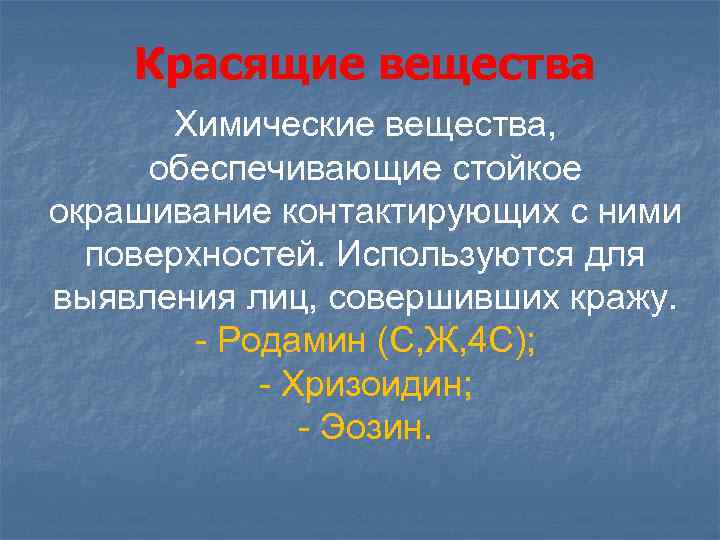 Красящие вещества

Химические вещества, обеспечивающие стойкое окрашивание контактирующих с ними поверхностей. Используются для выявления лиц, совершивших кражу.
- Родамин (С,Ж,4С);
- Хризоидин;
- Эозин.